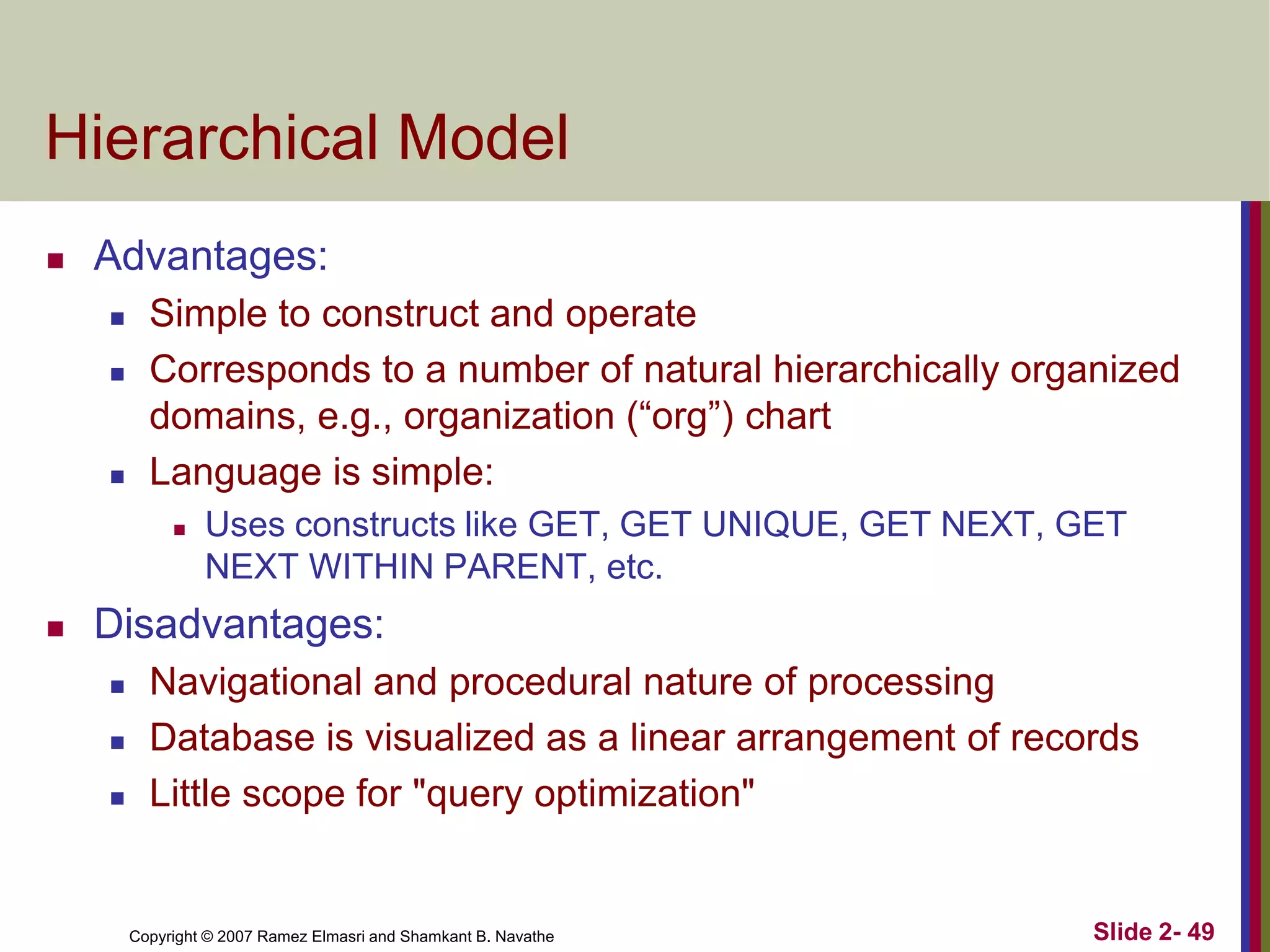 Hierarchical Model

- Advantages:
  - Simple to construct and operate
  - Corresponds to a number of natural hierarchically organized domains, e.g., organization (“org”) chart
  - Language is simple:
    - Uses constructs like GET, GET UNIQUE, GET NEXT, GET NEXT WITHIN PARENT, etc.
- Disadvantages:
  - Navigational and procedural nature of processing
  - Database is visualized as a linear arrangement of records
  - Little scope for "query optimization"

Copyright © 2007 Ramez Elmasri and Shamkant B. Navathe

Slide 2- 49